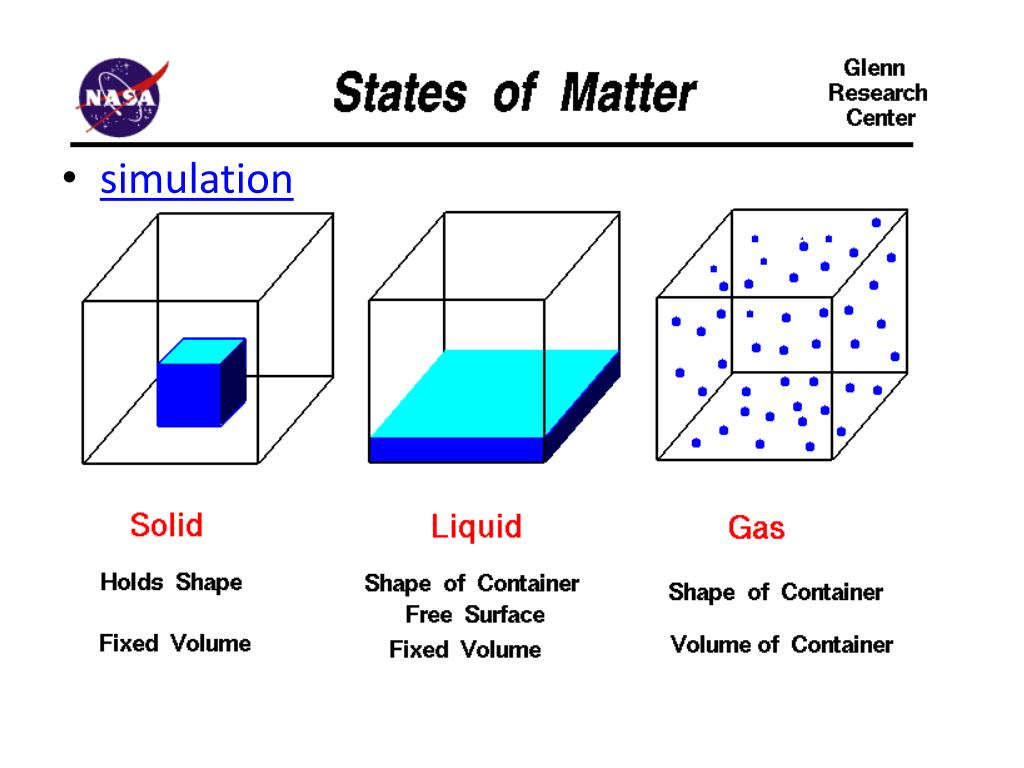 NASA

States of Matter

Glenn Research Center

• simulation

Solid

Holds Shape

Fixed Volume

Liquid

Shape of Container
Free Surface

Fixed Volume

Gas

Shape of Container

Volume of Container